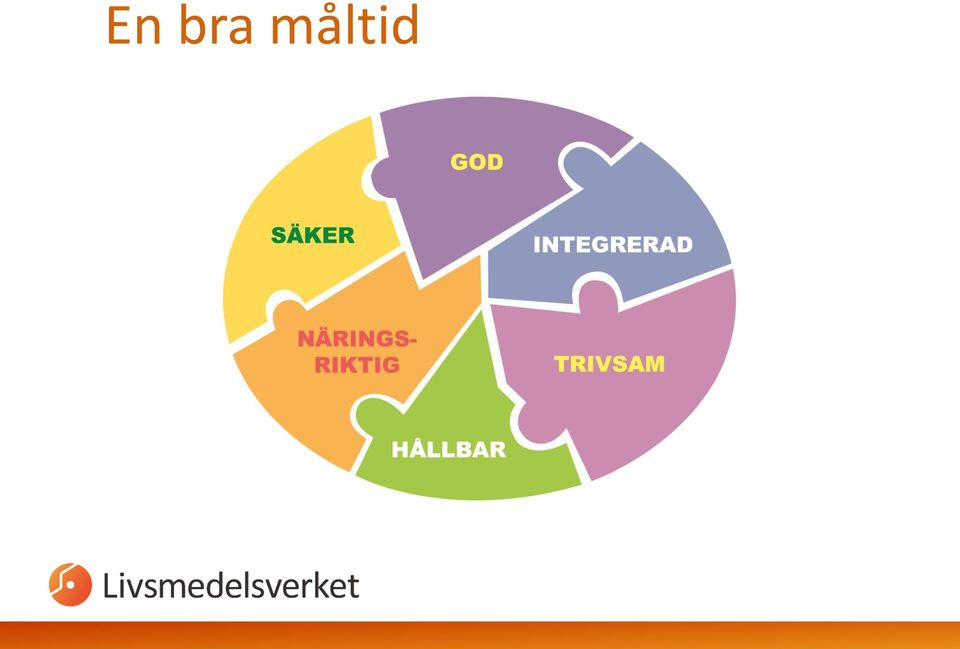 En bra måltid

GOD

SÄKER

INTEGRERAD

NÄRINGS-RIKTIG

TRIVSAM

HÅLLBAR

Livsmedelsverket